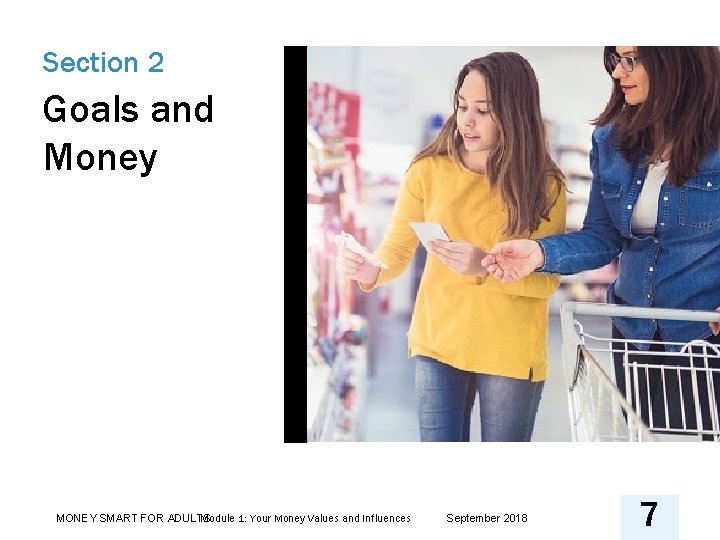 Section 2

Goals and Money

MONEY SMART FOR ADULTS Module 1: Your Money Values and Influences September 2018 7